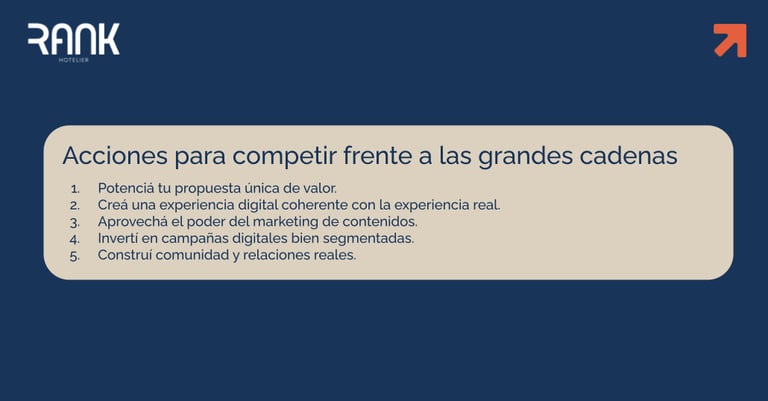 RANK
HOTELIER

Acciones para competir frente a las grandes cadenas

1. Potenciá tu propuesta única de valor.
2. Creá una experiencia digital coherente con la experiencia real.
3. Aprovechá el poder del marketing de contenidos.
4. Invertí en campañas digitales bien segmentadas.
5. Construí comunidad y relaciones reales.